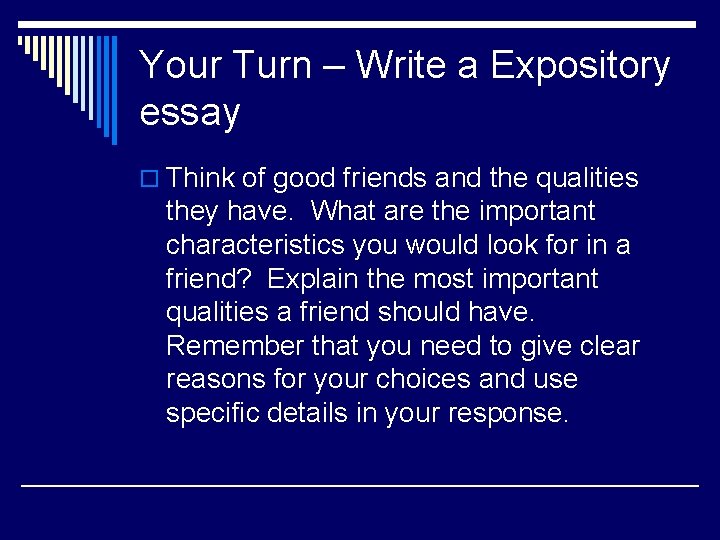 Your Turn – Write a Expository essay

Think of good friends and the qualities they have. What are the important characteristics you would look for in a friend? Explain the most important qualities a friend should have. Remember that you need to give clear reasons for your choices and use specific details in your response.